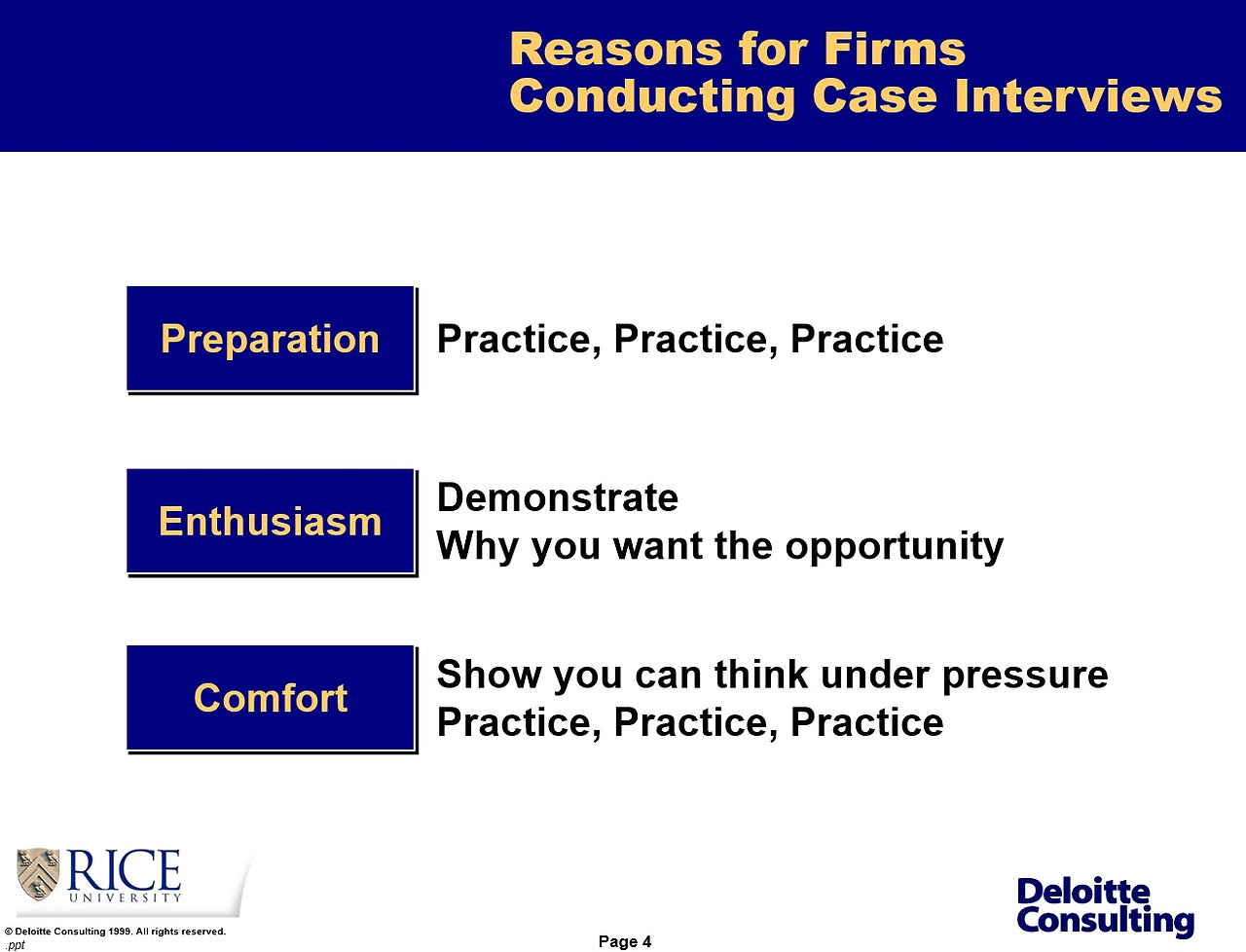 Reasons for Firms
Conducting Case Interviews

Preparation

Practice, Practice, Practice

Enthusiasm

Demonstrate
Why you want the opportunity

Comfort

Show you can think under pressure
Practice, Practice, Practice

RICE
UNIVERSITY

© Deloitte Consulting 1999. All rights reserved.
.ppt

Page 4

Deloitte
Consulting